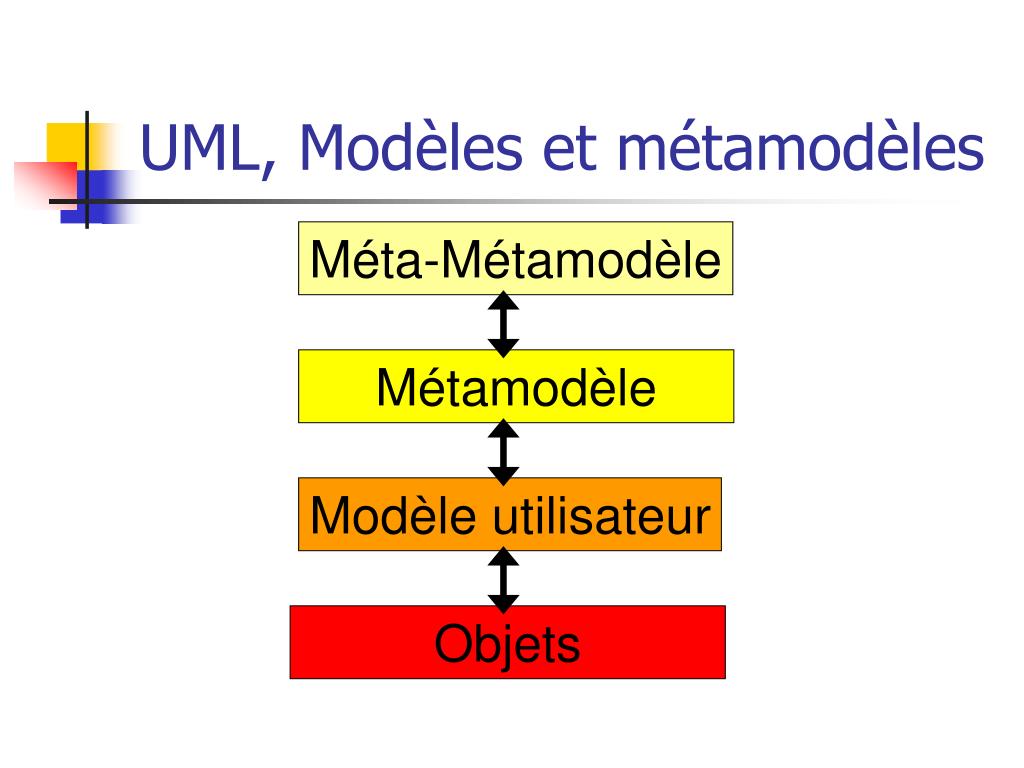 UML, Modèles et métamodèles

Méta-Métamodèle

Métamodèle

Modèle utilisateur

Objets